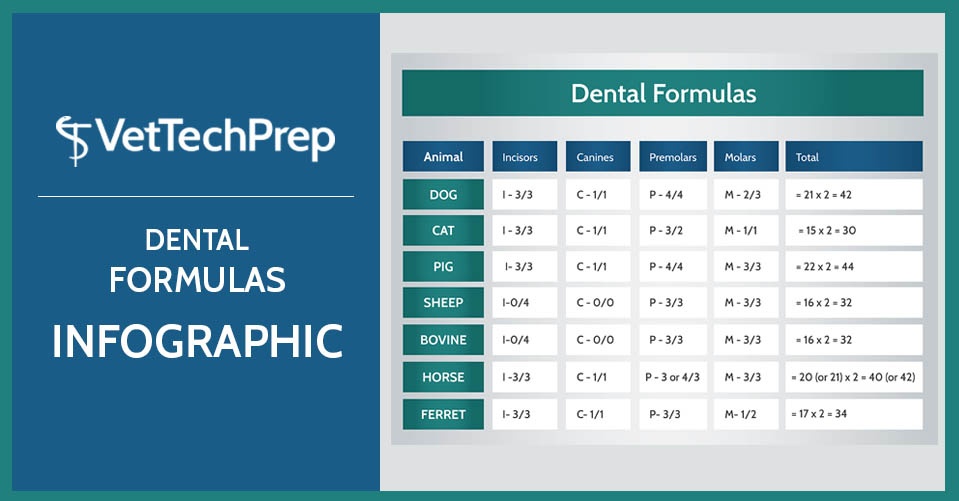 VetTechPrep

DENTAL FORMULAS

INFOGRAPHIC

Dental Formulas

| Animal | Incisors | Canines | Premolars | Molars | Total |
|---|---|---|---|---|---|
| DOG | I - 3/3 | C - 1/1 | P - 4/4 | M - 2/3 | = 21 x 2 = 42 |
| CAT | I - 3/3 | C - 1/1 | P - 3/2 | M - 1/1 | = 15 x 2 = 30 |
| PIG | I- 3/3 | C - 1/1 | P - 4/4 | M - 3/3 | = 22 x 2 = 44 |
| SHEEP | I-0/4 | C - 0/0 | P - 3/3 | M - 3/3 | = 16 x 2 = 32 |
| BOVINE | I-0/4 | C - 0/0 | P - 3/3 | M - 3/3 | = 16 x 2 = 32 |
| HORSE | I -3/3 | C - 1/1 | P - 3 or 4/3 | M - 3/3 | = 20 (or 21) x 2 = 40 (or 42) |
| FERRET | I- 3/3 | C- 1/1 | P- 3/3 | M- 1/2 | = 17 x 2 = 34 |